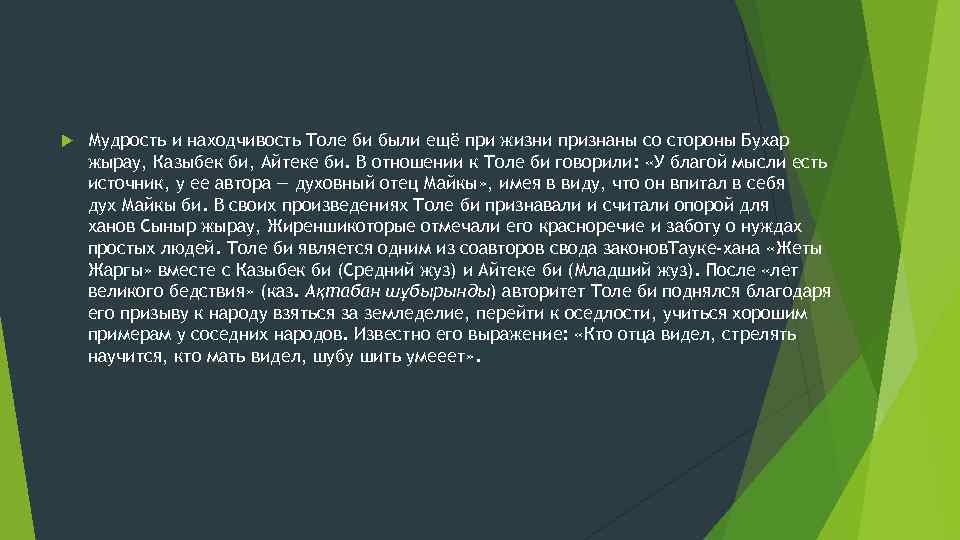 Мудрость и находчивость Толе би были ещё при жизни признаны со стороны Бухар жырау, Казыбек би, Айтеке би. В отношении к Толе би говорили: «У благой мысли есть источник, у ее автора — духовный отец Майкы», имея в виду, что он впитал в себя дух Майкы би. В своих произведениях Толе би признавали и считали опорой для ханов Сыныр жырау, Жиреншикоторые отмечали его красноречие и заботу о нуждах простых людей. Толе би является одним из соавторов свода законовТауке-хана «Жеты Жаргы» вместе с Казыбек би (Средний жуз) и Айтеке би (Младший жуз). После «лет великого бедствия» (каз. Ақтабан шұбырынды) авторитет Толе би поднялся благодаря его призыву к народу взяться за земледелие, перейти к оседлости, учиться хорошим примерам у соседних народов. Известно его выражение: «Кто отца видел, стрелять научится, кто мать видел, шубу шить умееет».